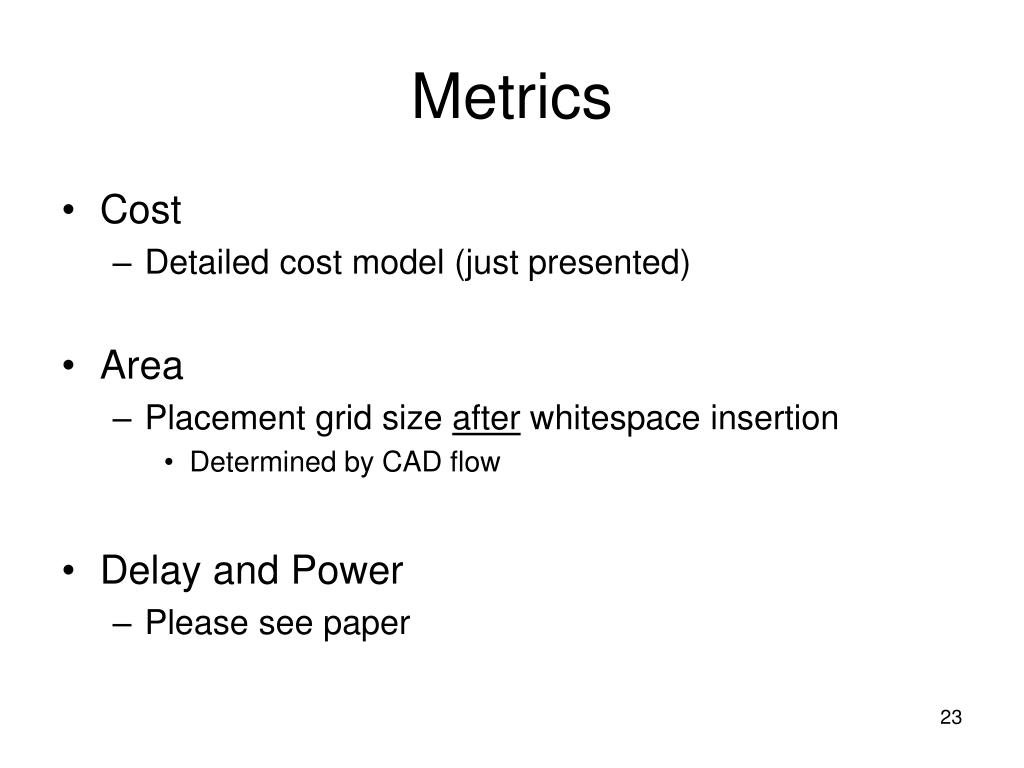 Metrics

• Cost
– Detailed cost model (just presented)

• Area
– Placement grid size after whitespace insertion
• Determined by CAD flow

• Delay and Power
– Please see paper

23